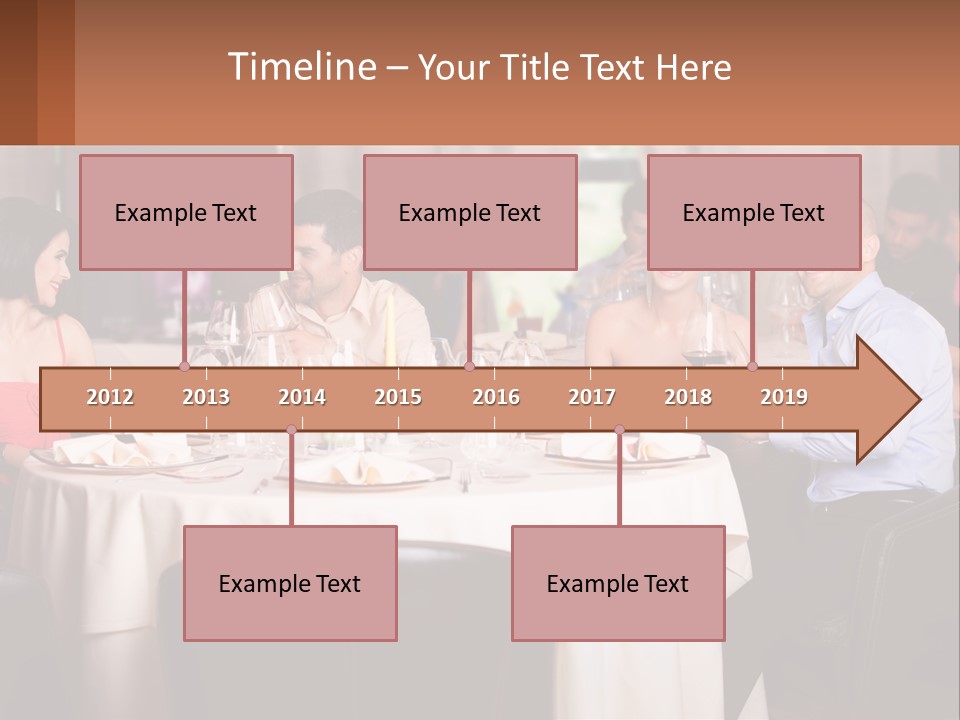 Timeline – Your Title Text Here

Example Text

Example Text

Example Text

2012 2013 2014 2015 2016 2017 2018 2019

Example Text

Example Text